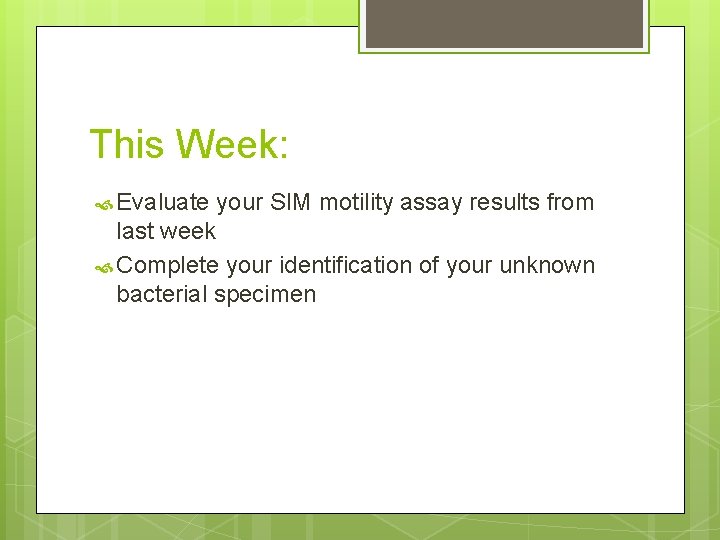 This Week:

Evaluate your SIM motility assay results from last week

Complete your identification of your unknown bacterial specimen